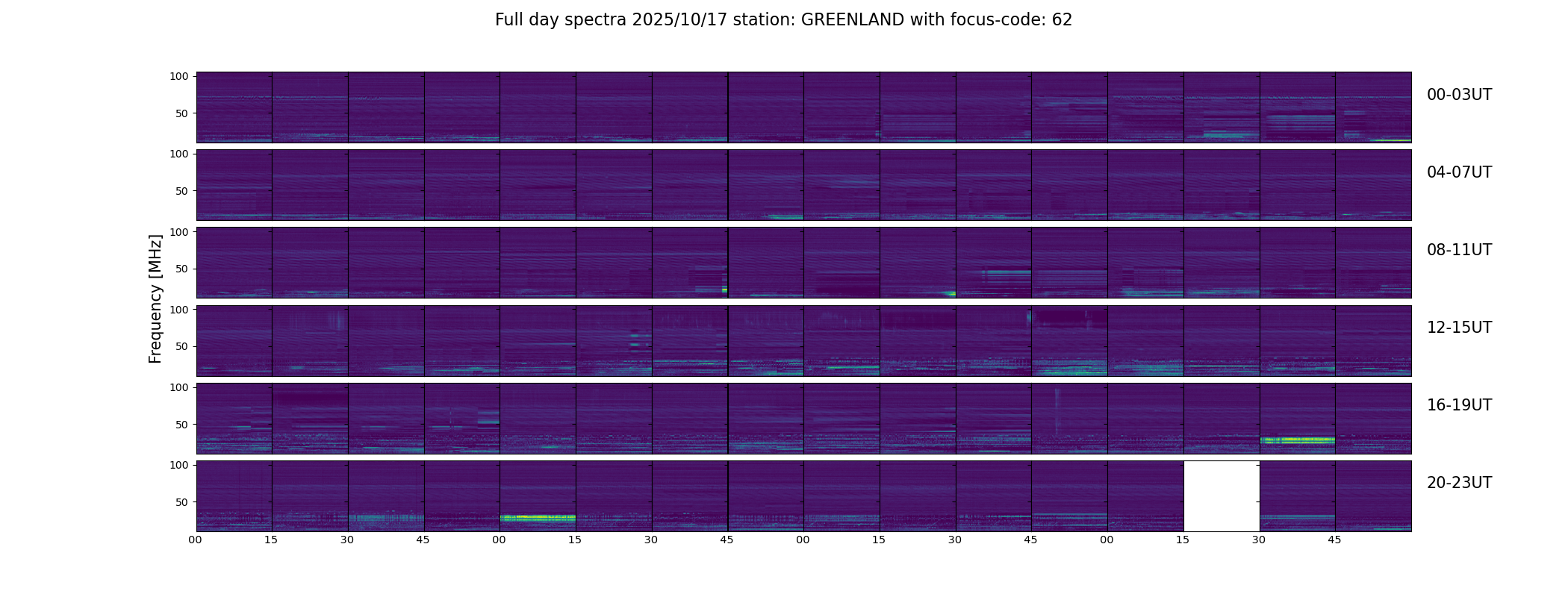 Full day spectra 2025/10/17 station: GREENLAND with focus-code: 62

Frequency [MHz]

100
50
00-03UT

100
50
04-07UT

100
50
08-11UT

100
50
12-15UT

100
50
16-19UT

100
50
20-23UT

00 15 30 45 00 15 30 45 00 15 30 45 00 15 30 45